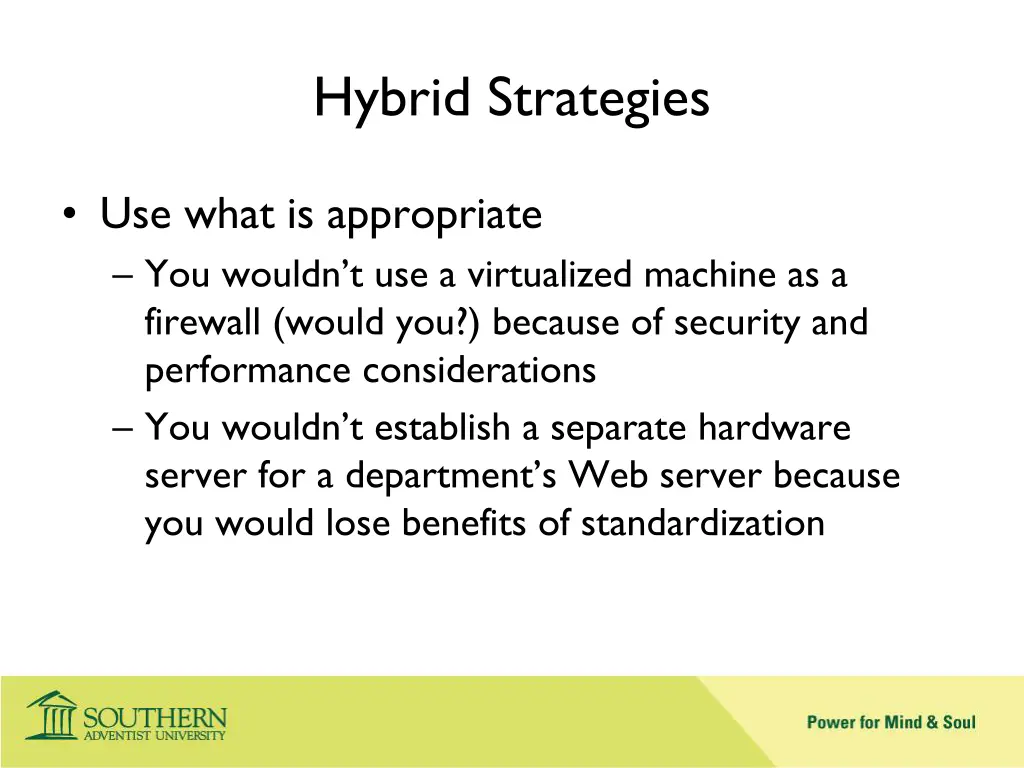 Hybrid Strategies

• Use what is appropriate
– You wouldn’t use a virtualized machine as a firewall (would you?) because of security and performance considerations
– You wouldn’t establish a separate hardware server for a department’s Web server because you would lose benefits of standardization

SOUTHERN ADVENTIST UNIVERSITY

Power for Mind & Soul